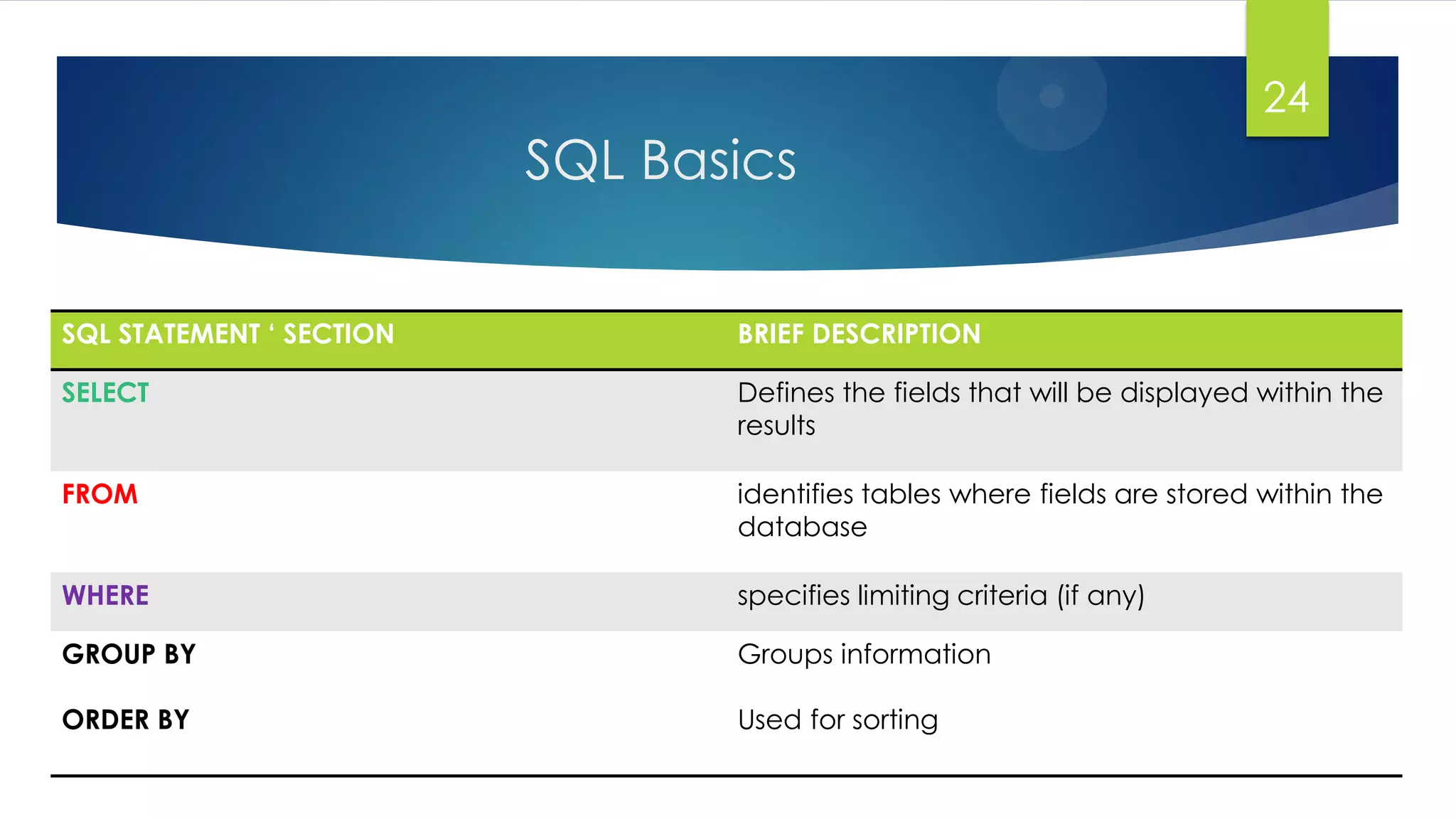 24

SQL Basics

| SQL STATEMENT ‘ SECTION | BRIEF DESCRIPTION |
|---|---|
| SELECT | Defines the fields that will be displayed within the results |
| FROM | identifies tables where fields are stored within the database |
| WHERE | specifies limiting criteria (if any) |
| GROUP BY | Groups information |
| ORDER BY | Used for sorting |